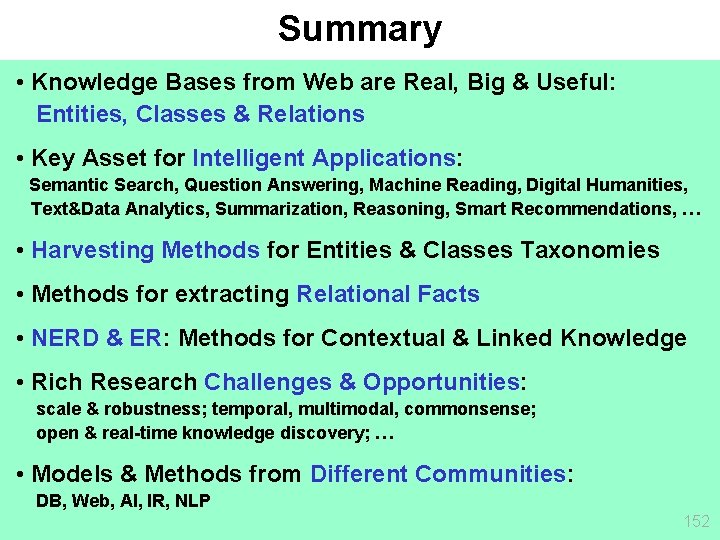 Summary

• Knowledge Bases from Web are Real, Big & Useful:
Entities, Classes & Relations

• Key Asset for Intelligent Applications:
Semantic Search, Question Answering, Machine Reading, Digital Humanities, Text&Data Analytics, Summarization, Reasoning, Smart Recommendations, …

• Harvesting Methods for Entities & Classes Taxonomies

• Methods for extracting Relational Facts

• NERD & ER: Methods for Contextual & Linked Knowledge

• Rich Research Challenges & Opportunities:
scale & robustness; temporal, multimodal, commonsense; open & real-time knowledge discovery; …

• Models & Methods from Different Communities:
DB, Web, AI, IR, NLP

152